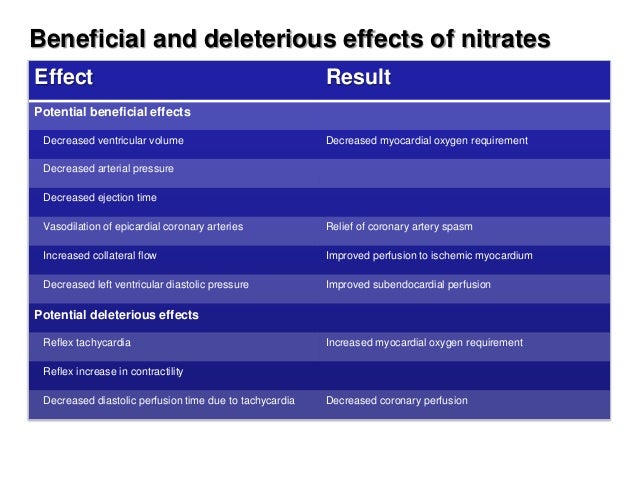 Beneficial and deleterious effects of nitrates

| Effect | Result |
|---|---|
| Potential beneficial effects | |
| Decreased ventricular volume | Decreased myocardial oxygen requirement |
| Decreased arterial pressure | |
| Decreased ejection time | |
| Vasodilation of epicardial coronary arteries | Relief of coronary artery spasm |
| Increased collateral flow | Improved perfusion to ischemic myocardium |
| Decreased left ventricular diastolic pressure | Improved subendocardial perfusion |
| Potential deleterious effects | |
| Reflex tachycardia | Increased myocardial oxygen requirement |
| Reflex increase in contractility | |
| Decreased diastolic perfusion time due to tachycardia | Decreased coronary perfusion |